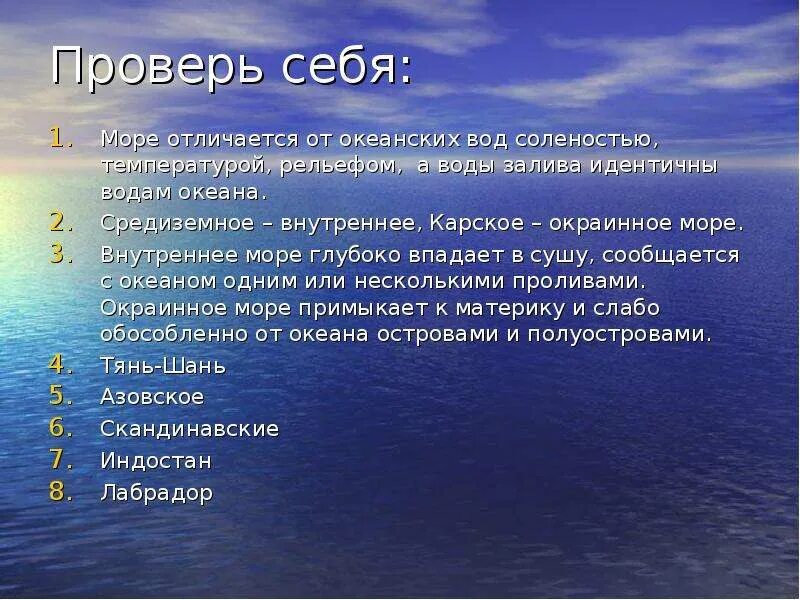 Проверь себя:

1. Море отличается от океанских вод соленостью, температурой, рельефом, а воды залива идентичны водам океана.
2. Средиземное – внутреннее, Карское – окраинное море.
3. Внутреннее море глубоко впадает в сушу, сообщается с океаном одним или несколькими проливами. Окраинное море примыкает к материку и слабо обособленно от океана островами и полуостровами.
4. Тянь-Шань
5. Азовское
6. Скандинавские
7. Индостан
8. Лабрадор